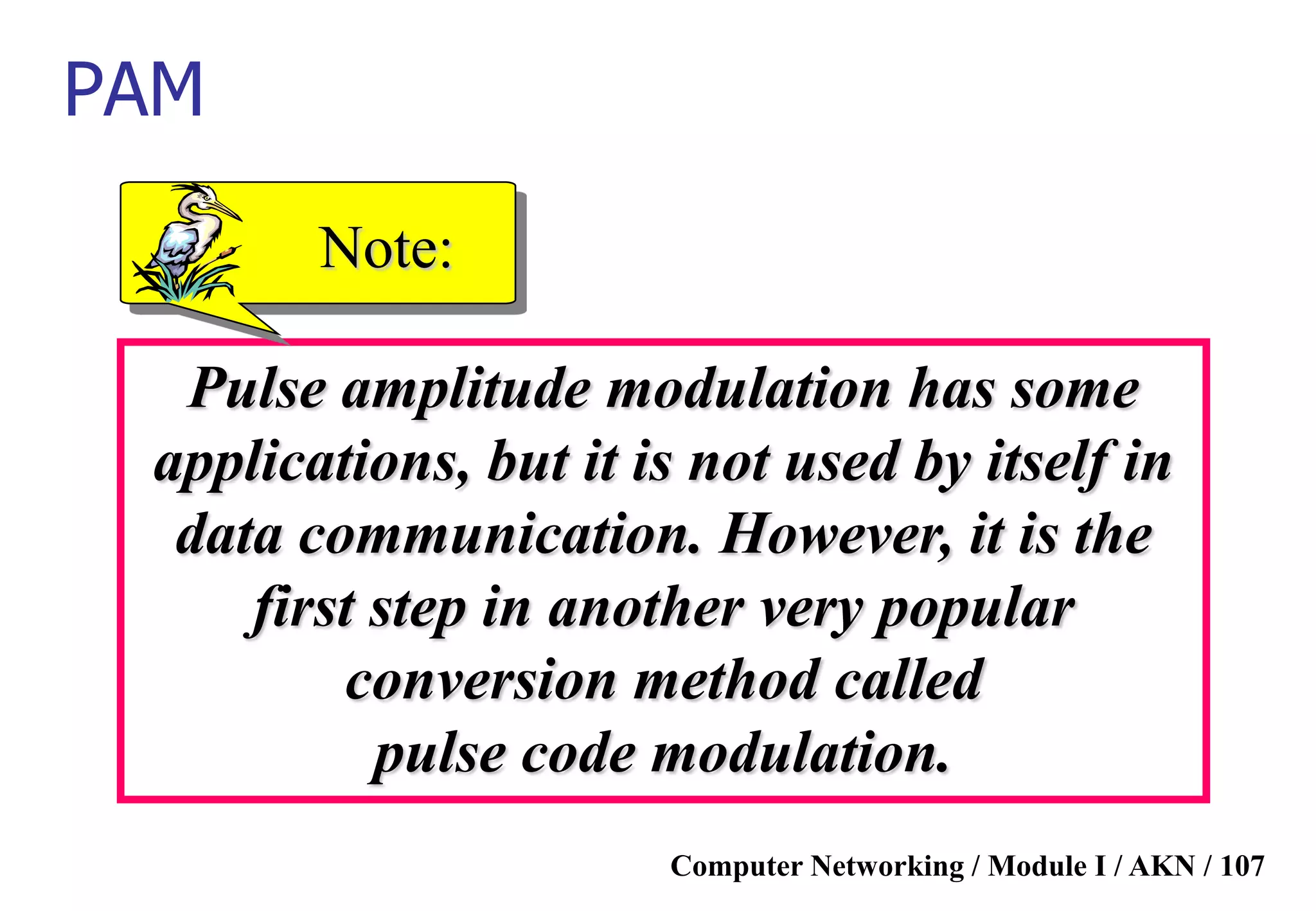 PAM

Note:

Pulse amplitude modulation has some applications, but it is not used by itself in data communication. However, it is the first step in another very popular conversion method called pulse code modulation.

Computer Networking / Module I / AKN / 107